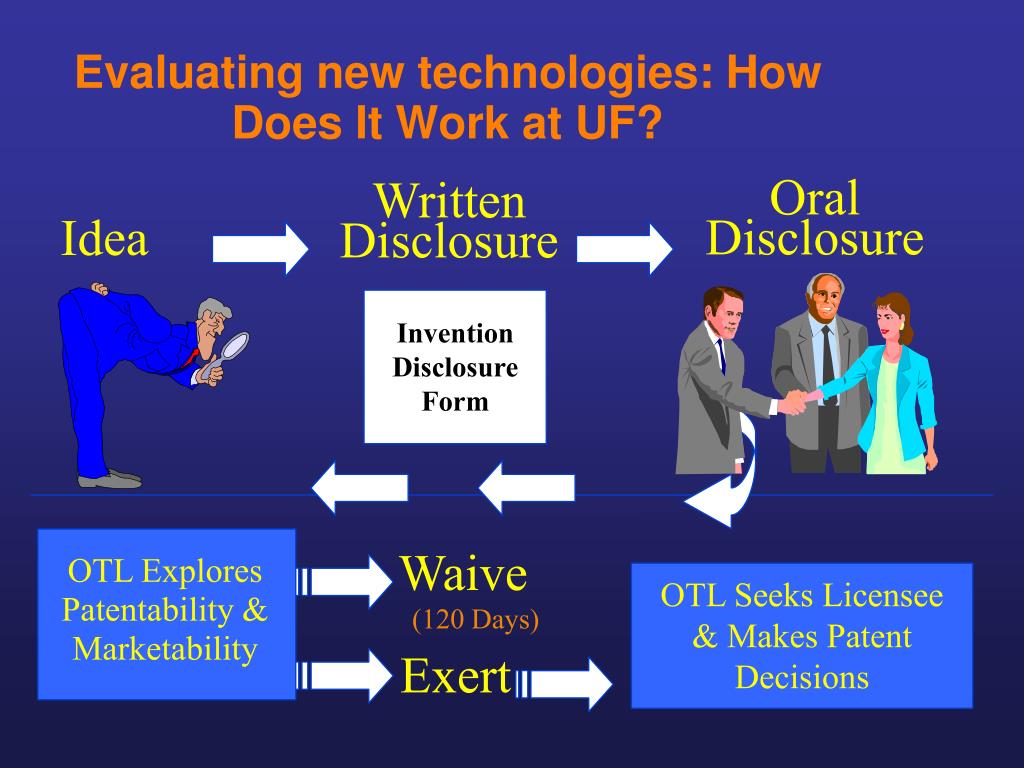 Evaluating new technologies: How Does It Work at UF?

Idea

Written Disclosure

Oral Disclosure

Invention Disclosure Form

OTL Explores Patentability & Marketability

Waive

(120 Days)

Exert

OTL Seeks Licensee & Makes Patent Decisions